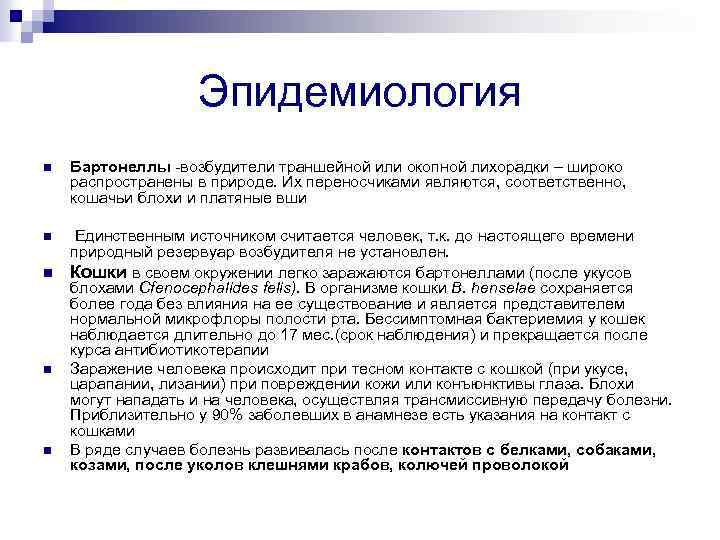 Эпидемиология

Бартонеллы -возбудители траншейной или окопной лихорадки – широко распространены в природе. Их переносчиками являются, соответственно, кошачьи блохи и платяные вши

Единственным источником считается человек, т.к. до настоящего времени природный резервуар возбудителя не установлен.

Кошки в своем окружении легко заражаются бартонеллами (после укусов блохами Cfenocephalides felis). В организме кошки B. henselae сохраняется более года без влияния на ее существование и является представителем нормальной микрофлоры полости рта. Бессимптомная бактериемия у кошек наблюдается длительно до 17 мес.(срок наблюдения) и прекращается после курса антибиотикотерапии

Заражение человека происходит при тесном контакте с кошкой (при укусе, царапании, лизании) при повреждении кожи или конъюнктивы глаза. Блохи могут нападать и на человека, осуществляя трансмиссивную передачу болезни. Приблизительно у 90% заболевших в анамнезе есть указания на контакт с кошками

В ряде случаев болезнь развивалась после контактов с белками, собаками, козами, после уколов клешнями крабов, колючей проволокой